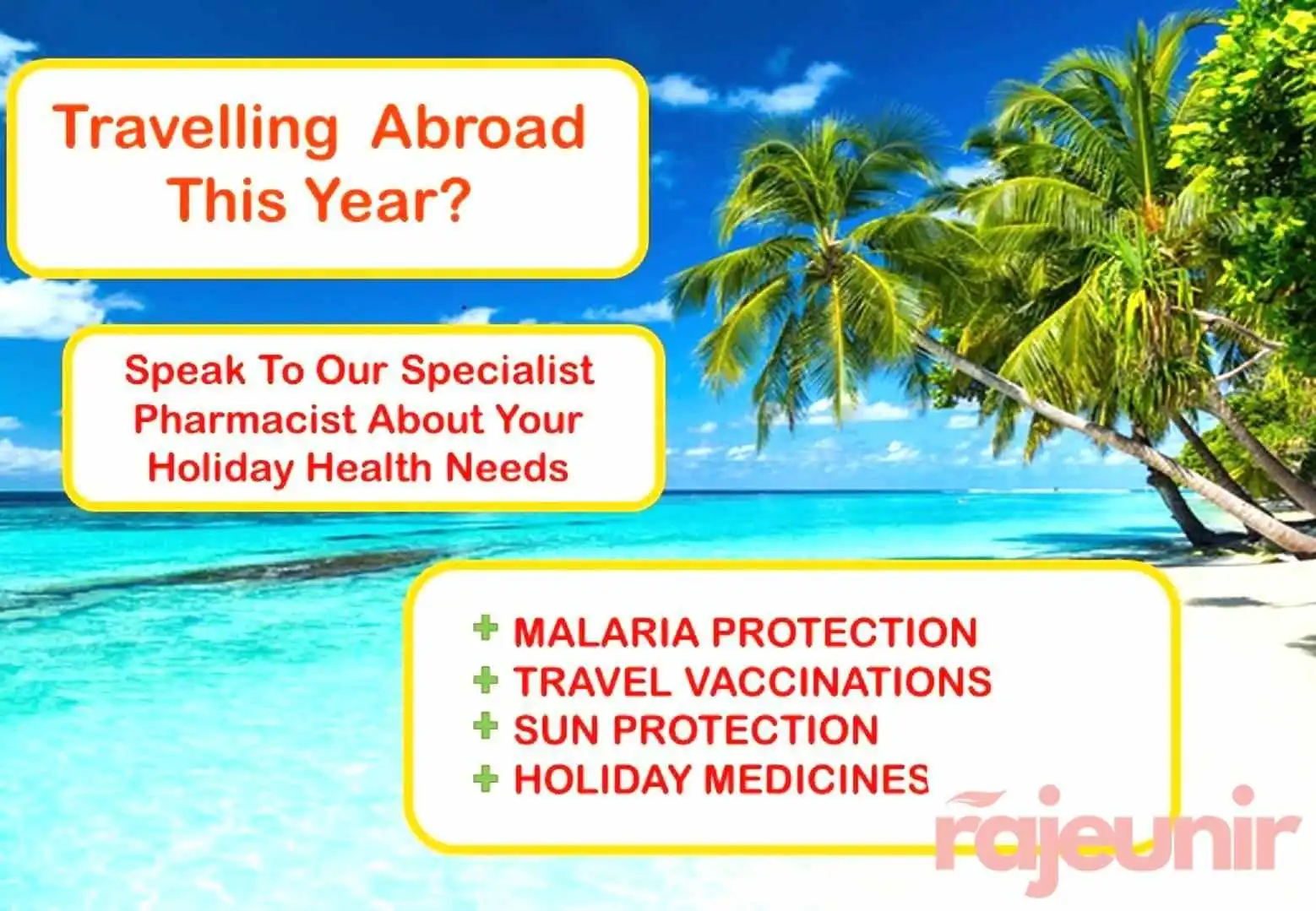 Travelling Abroad This Year?

Speak To Our Specialist Pharmacist About Your Holiday Health Needs

+ MALARIA PROTECTION
+ TRAVEL VACCINATIONS
+ SUN PROTECTION
+ HOLIDAY MEDICINES

rajeunir